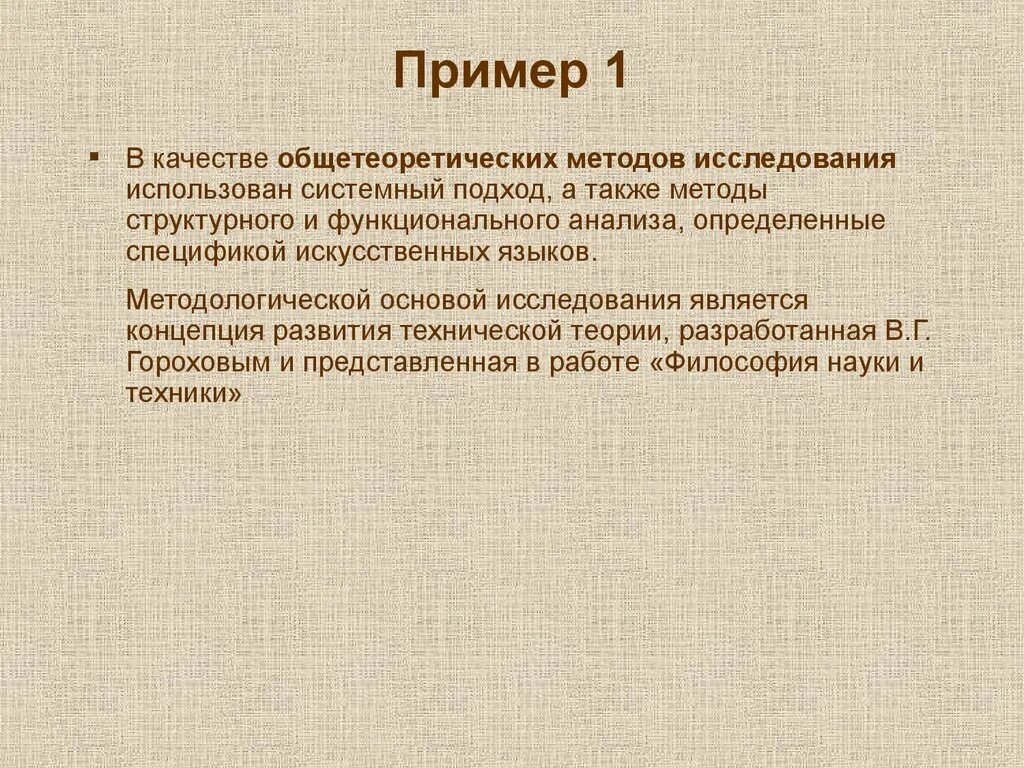 Пример 1

▪ В качестве общетеоретических методов исследования использован системный подход, а также методы структурного и функционального анализа, определенные спецификой искусственных языков.

Методологической основой исследования является концепция развития технической теории, разработанная В.Г. Гороховым и представленная в работе «Философия науки и техники»